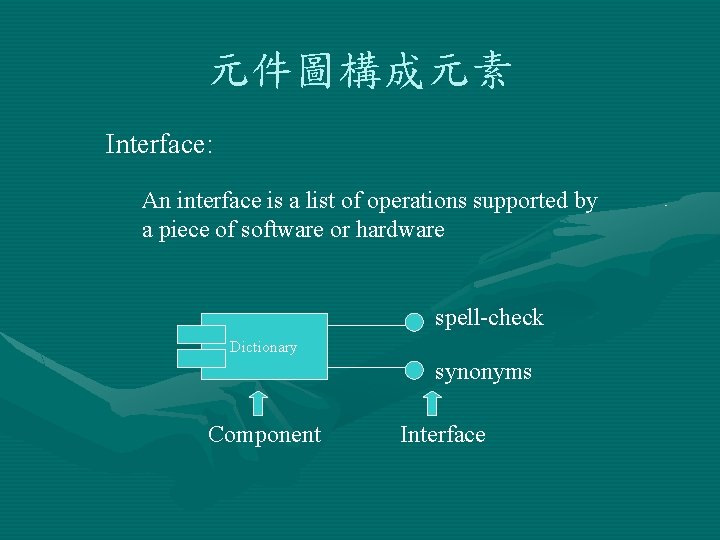 元件圖構成元素

Interface:

An interface is a list of operations supported by a piece of software or hardware

Dictionary

spell-check

synonyms

Component

Interface